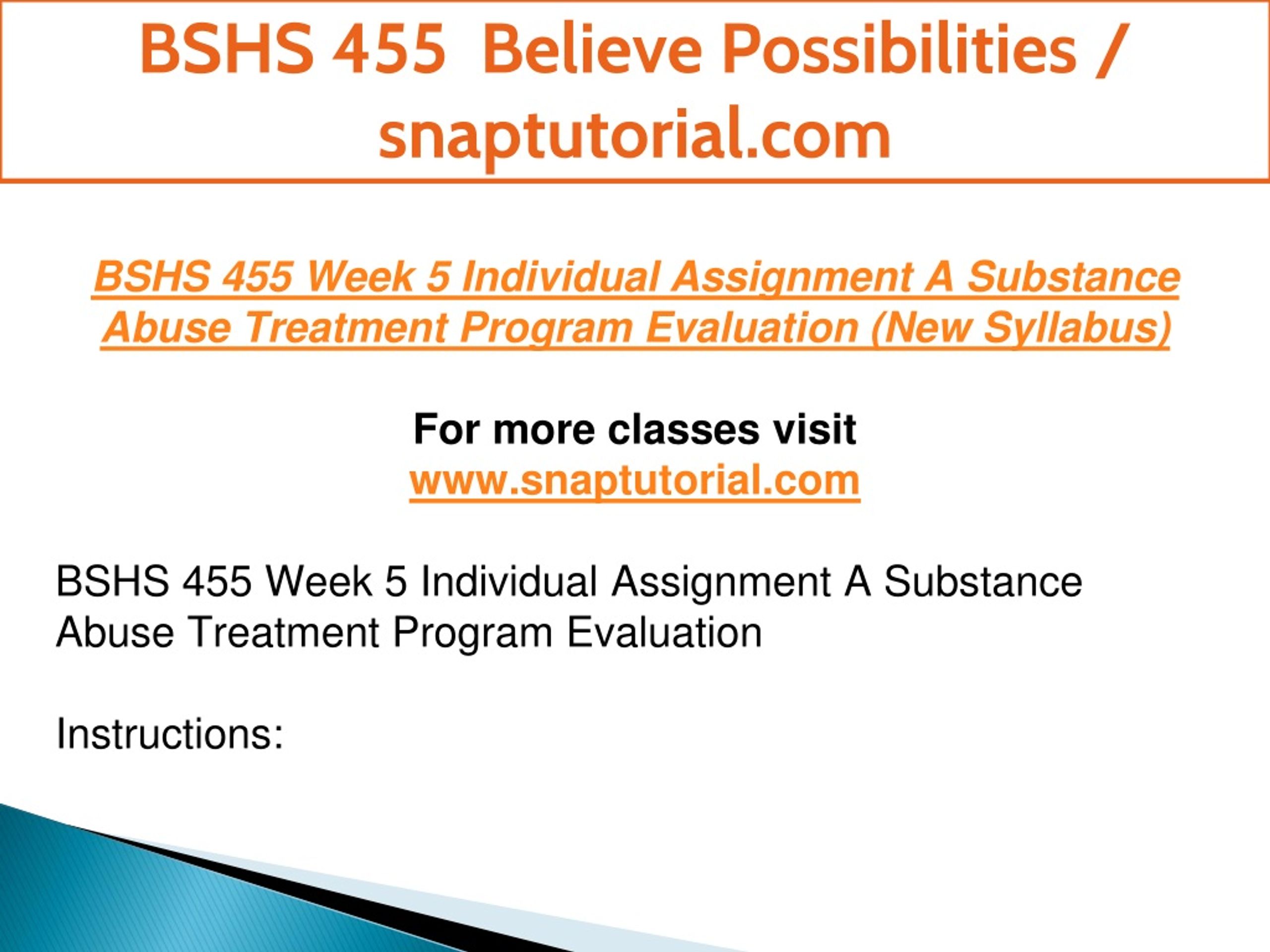 BSHS 455 Believe Possibilities / snaptutorial.com

BSHS 455 Week 5 Individual Assignment A Substance Abuse Treatment Program Evaluation (New Syllabus)

For more classes visit
www.snaptutorial.com

BSHS 455 Week 5 Individual Assignment A Substance Abuse Treatment Program Evaluation

Instructions: